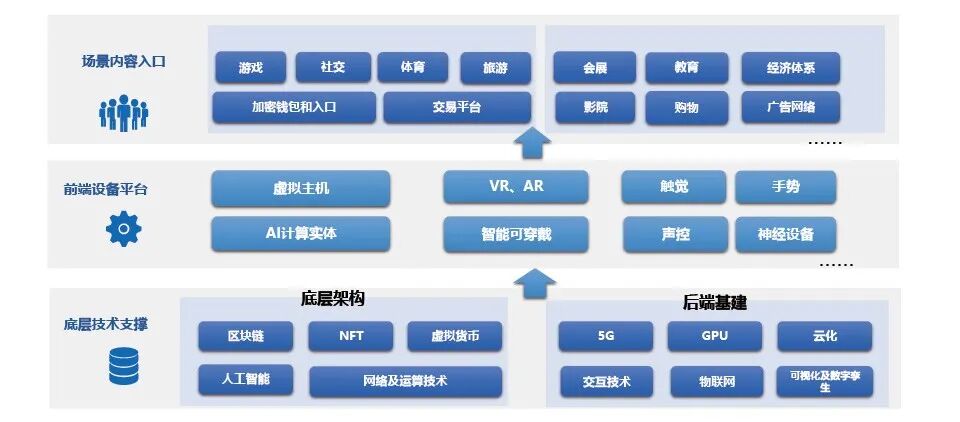 场景内容入口

游戏
社交
体育
旅游
加密钱包和入口
交易平台

会展
教育
经济体系
影院
购物
广告网络
……

前端设备平台

虚拟主机
AI计算实体
VR、AR
智能可穿戴
触觉
手势
声控
神经设备
……

底层技术支撑

底层架构
区块链
NFT
虚拟货币
人工智能
网络及运算技术

后端基建
5G
GPU
云化
交互技术
物联网
可视化及数字孪生